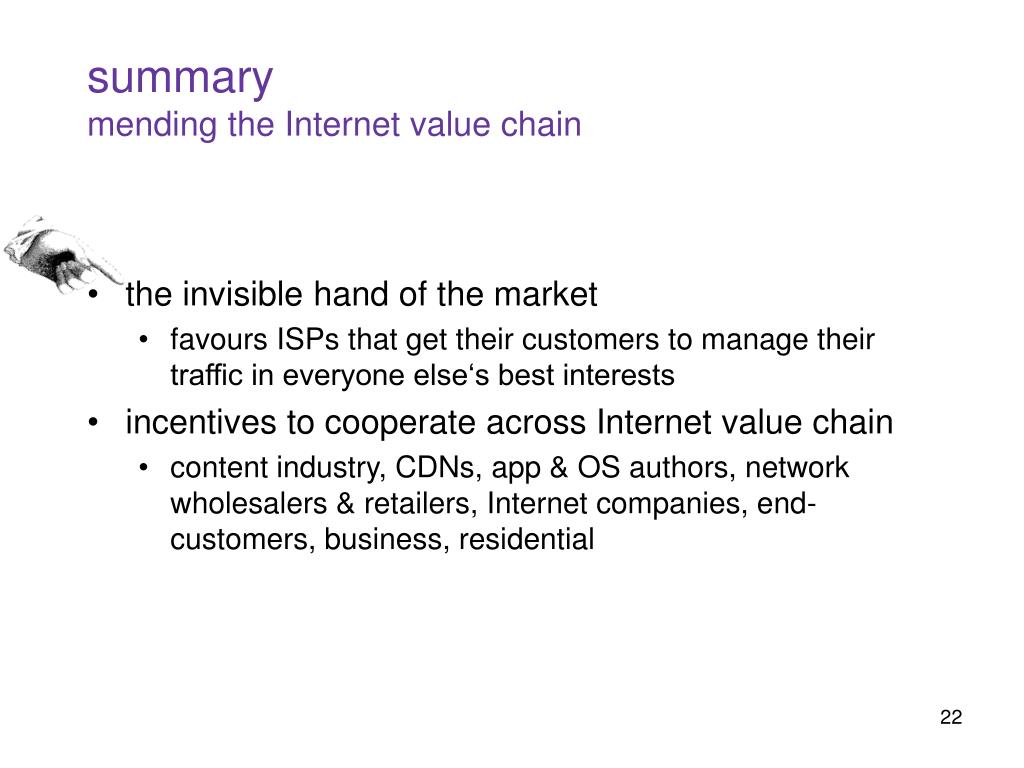 summary
mending the Internet value chain

• the invisible hand of the market
  • favours ISPs that get their customers to manage their traffic in everyone else‘s best interests
• incentives to cooperate across Internet value chain
  • content industry, CDNs, app & OS authors, network wholesalers & retailers, Internet companies, end-customers, business, residential

22